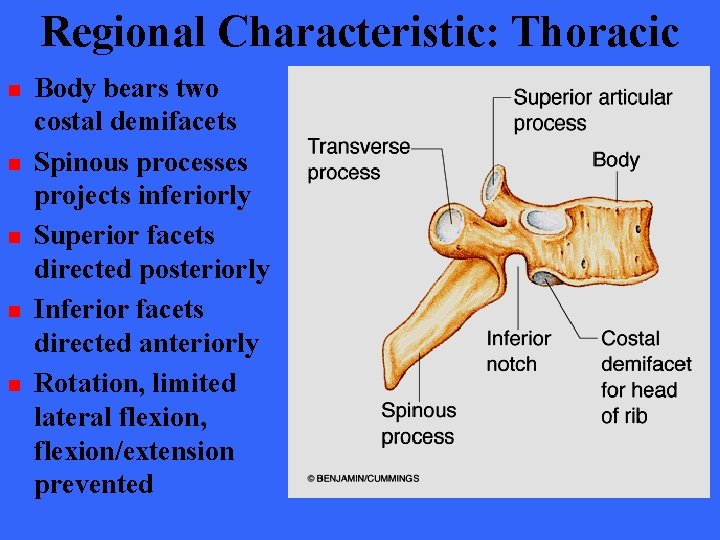 Regional Characteristic: Thoracic

- Body bears two costal demifacets
- Spinous processes projects inferiorly
- Superior facets directed posteriorly
- Inferior facets directed anteriorly
- Rotation, limited lateral flexion, flexion/extension prevented

Superior articular process

Transverse process

Body

Inferior notch

Costal demifacet for head of rib

Spinous process

© BENJAMIN/CUMMINGS